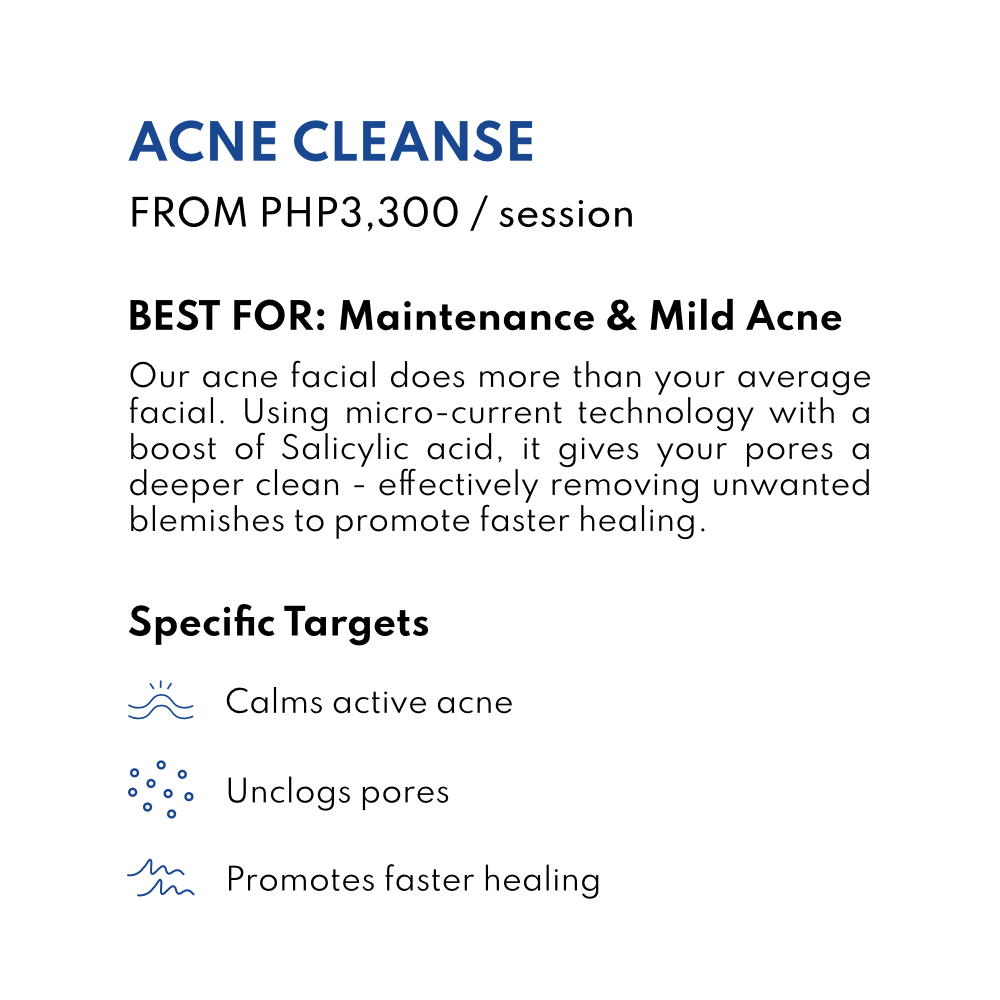 ACNE CLEANSE

FROM PHP3,300 / session

BEST FOR: Maintenance & Mild Acne

Our acne facial does more than your average facial. Using micro-current technology with a boost of Salicylic acid, it gives your pores a deeper clean - effectively removing unwanted blemishes to promote faster healing.

Specific Targets

Calms active acne

Unclogs pores

Promotes faster healing